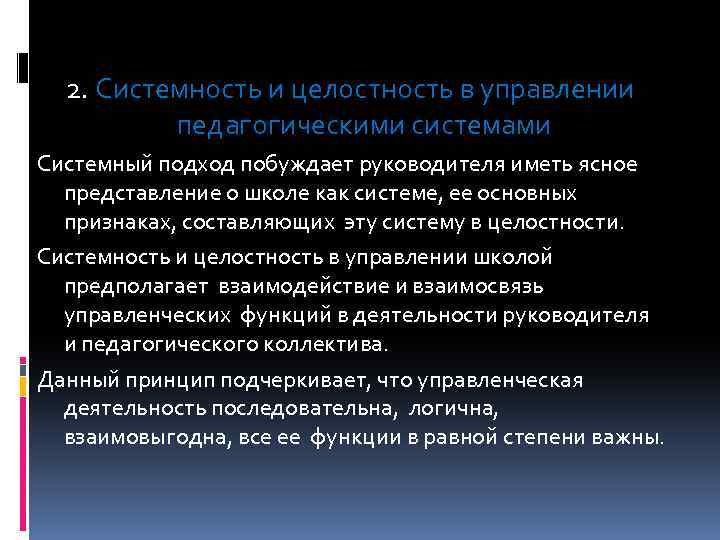 2. Системность и целостность в управлении педагогическими системами

Системный подход побуждает руководителя иметь ясное представление о школе как системе, ее основных признаках, составляющих эту систему в целостности.

Системность и целостность в управлении школой предполагает взаимодействие и взаимосвязь управленческих функций в деятельности руководителя и педагогического коллектива.

Данный принцип подчеркивает, что управленческая деятельность последовательна, логична, взаимовыгодна, все ее функции в равной степени важны.